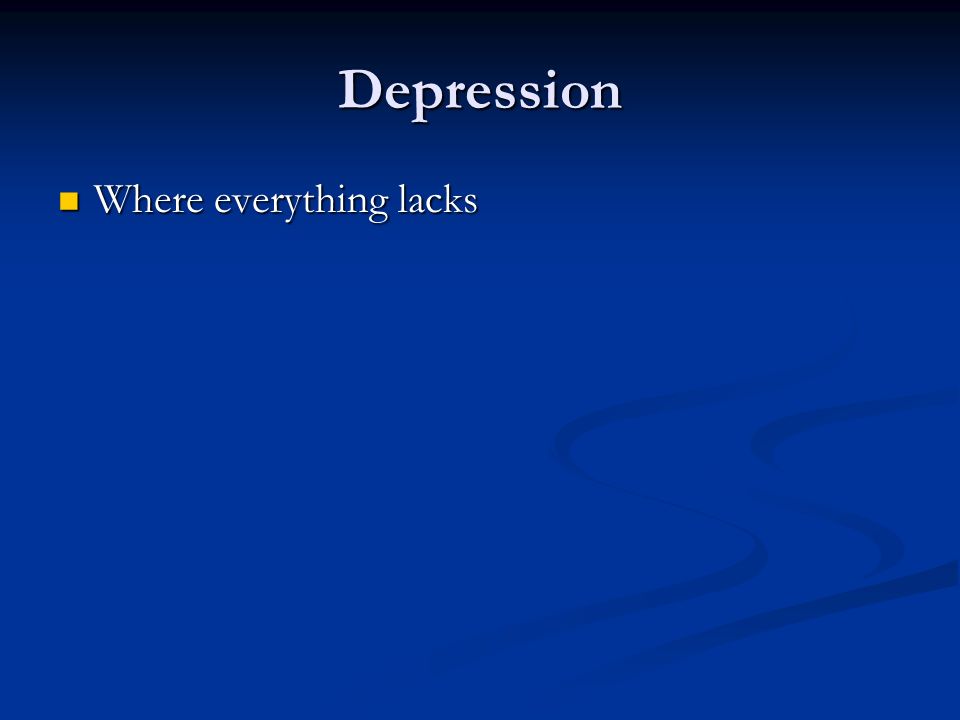 Depression

Where everything lacks